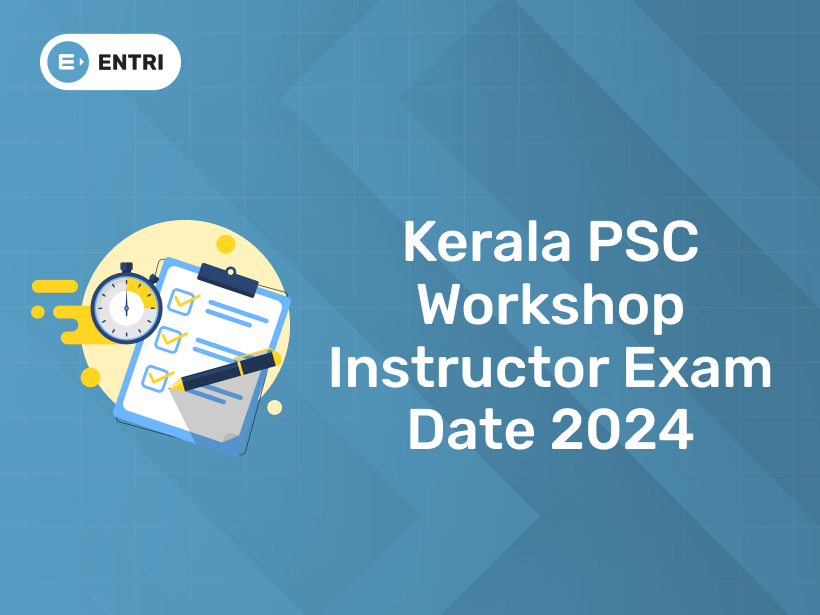 ENTRI

Kerala PSC Workshop Instructor Exam Date 2024